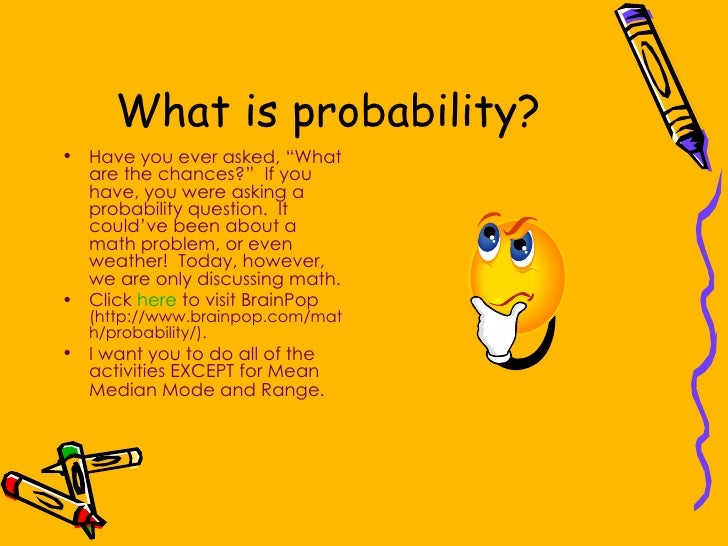 What is probability?

• Have you ever asked, “What are the chances?” If you have, you were asking a probability question. It could’ve been about a math problem, or even weather! Today, however, we are only discussing math.
• Click here to visit BrainPop (http://www.brainpop.com/math/probability/).
• I want you to do all of the activities EXCEPT for Mean Median Mode and Range.